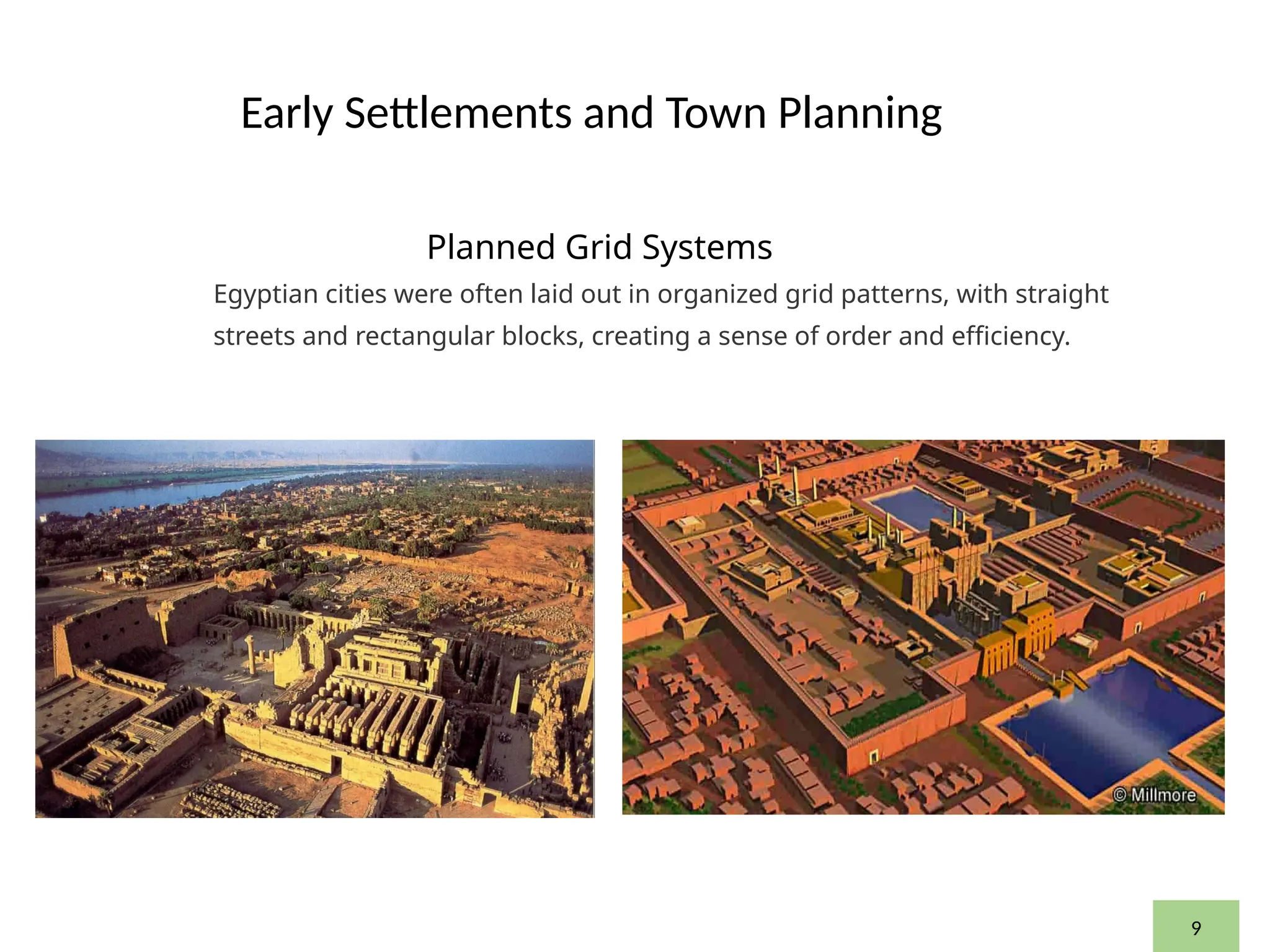 Early Settlements and Town Planning

Planned Grid Systems

Egyptian cities were often laid out in organized grid patterns, with straight streets and rectangular blocks, creating a sense of order and efficiency.

© Millmore

9